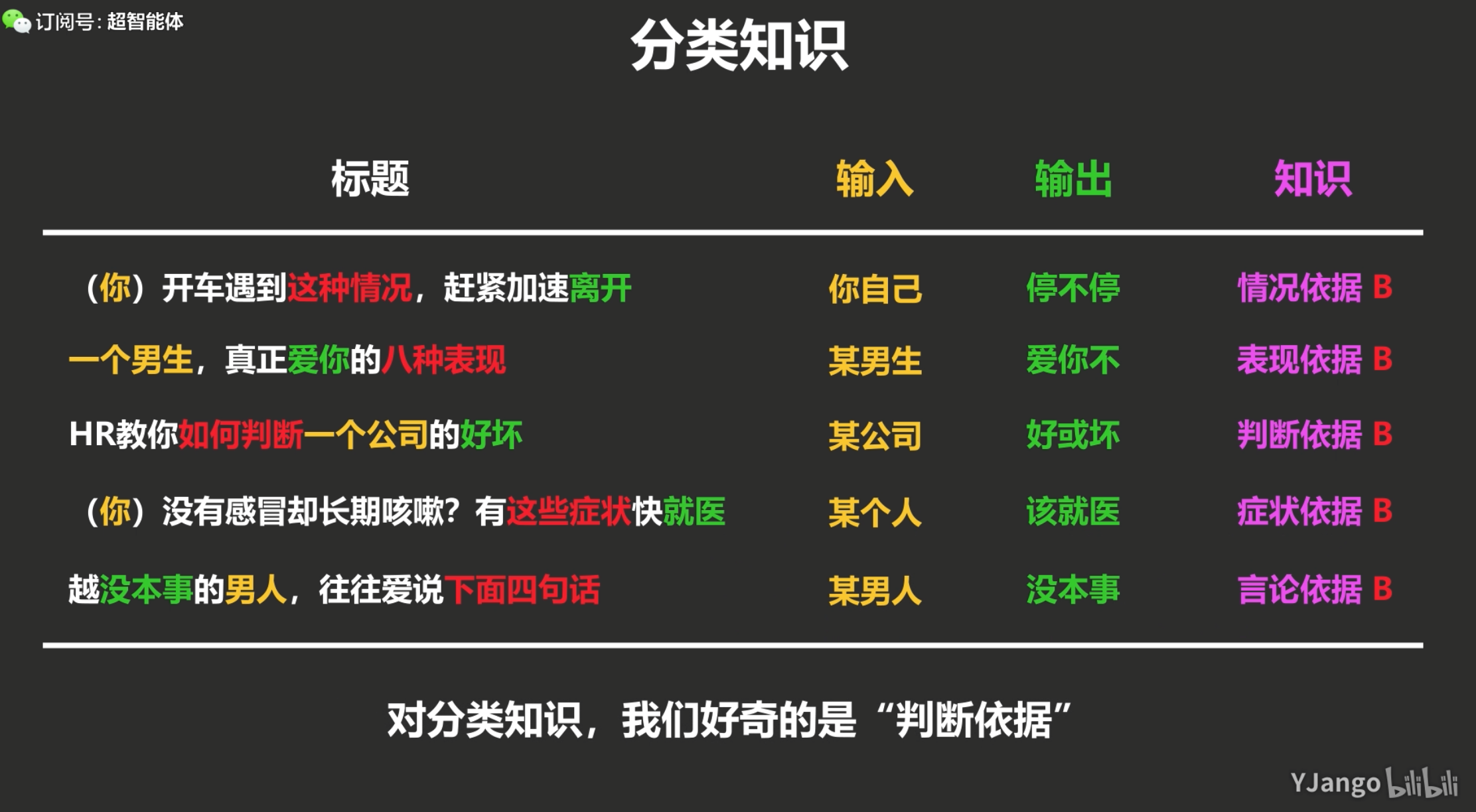 订阅号：超智能体

分类知识

| 标题 | 输入 | 输出 | 知识 |
|---|---|---|---|
| （你）开车遇到这种情况，赶紧加速离开 | 你自己 | 停不停 | 情况依据 B |
| 一个男生，真正爱你的八种表现 | 某男生 | 爱你不 | 表现依据 B |
| HR教你如何判断一个公司的好坏 | 某公司 | 好或坏 | 判断依据 B |
| （你）没有感冒却长期咳嗽？有这些症状快就医 | 某个人 | 该就医 | 症状依据 B |
| 越没本事的男人，往往爱说下面四句话 | 某男人 | 没本事 | 言论依据 B |

对分类知识，我们好奇的是“判断依据”

YJango bilibili